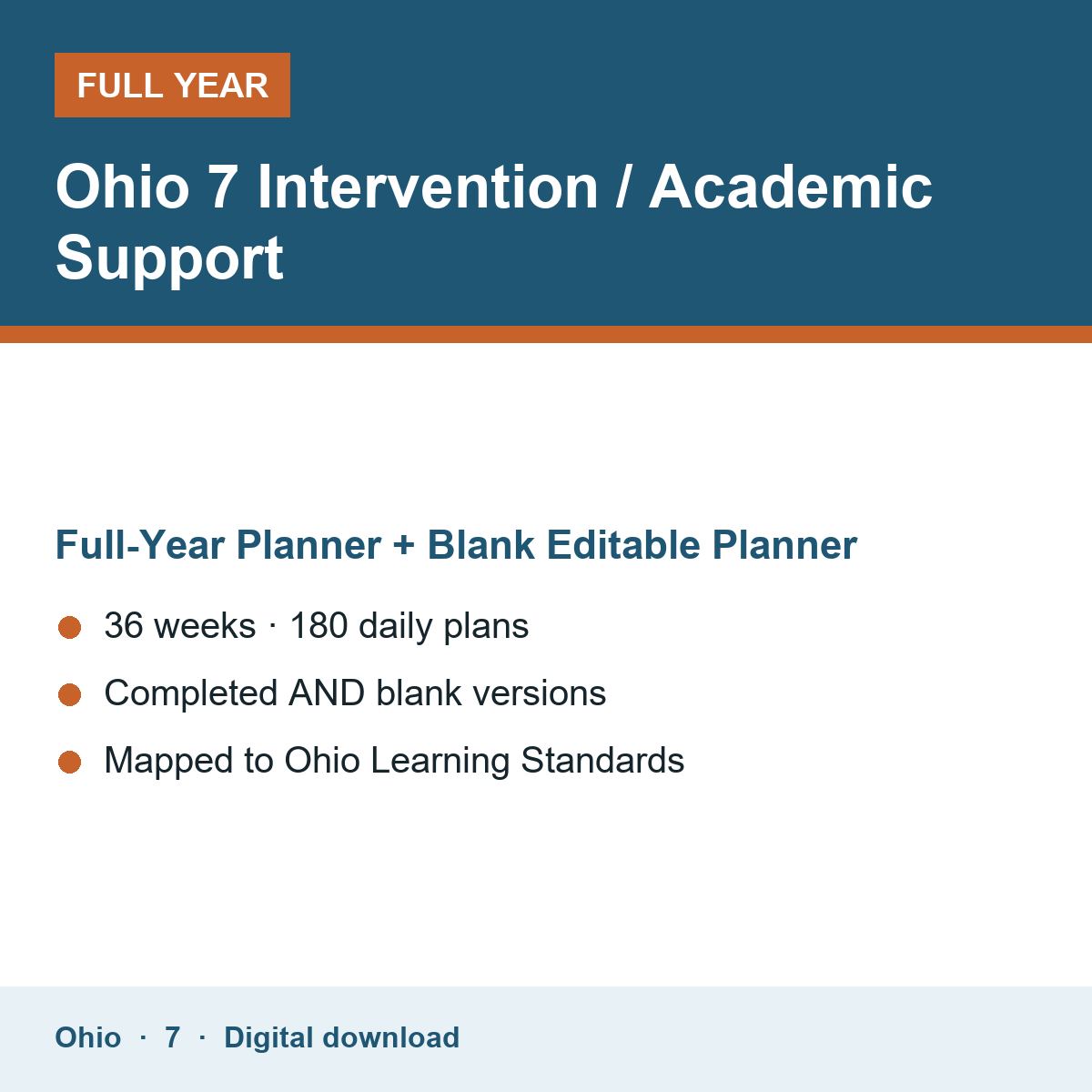 FULL YEAR

Ohio 7 Intervention / Academic Support

Full-Year Planner + Blank Editable Planner

• 36 weeks · 180 daily plans
• Completed AND blank versions
• Mapped to Ohio Learning Standards

Ohio · 7 · Digital download